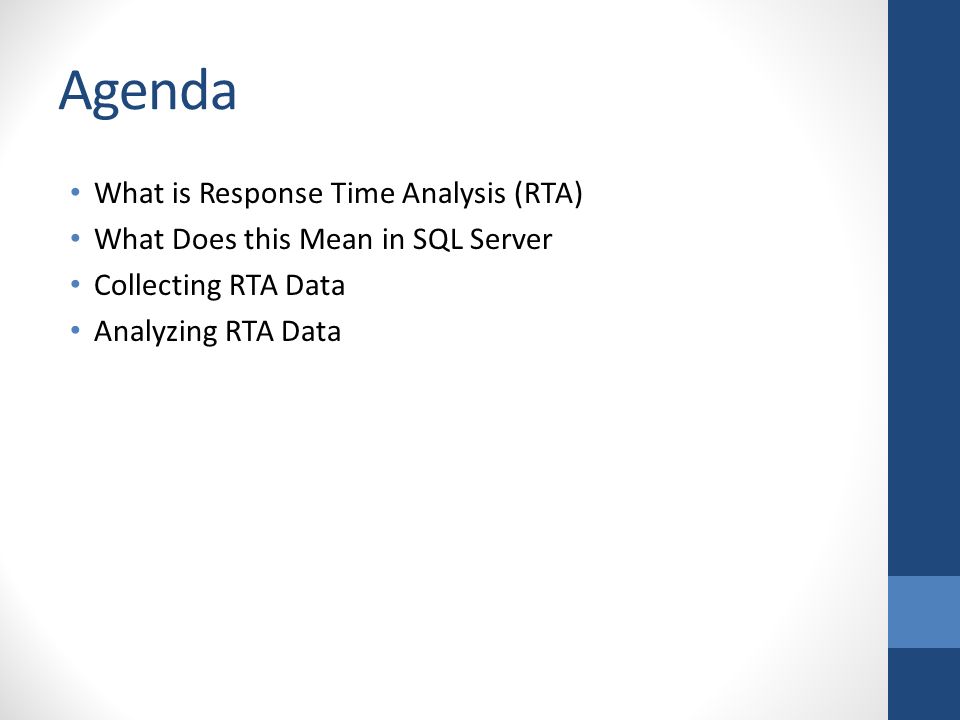 Agenda

• What is Response Time Analysis (RTA)
• What Does this Mean in SQL Server
• Collecting RTA Data
• Analyzing RTA Data